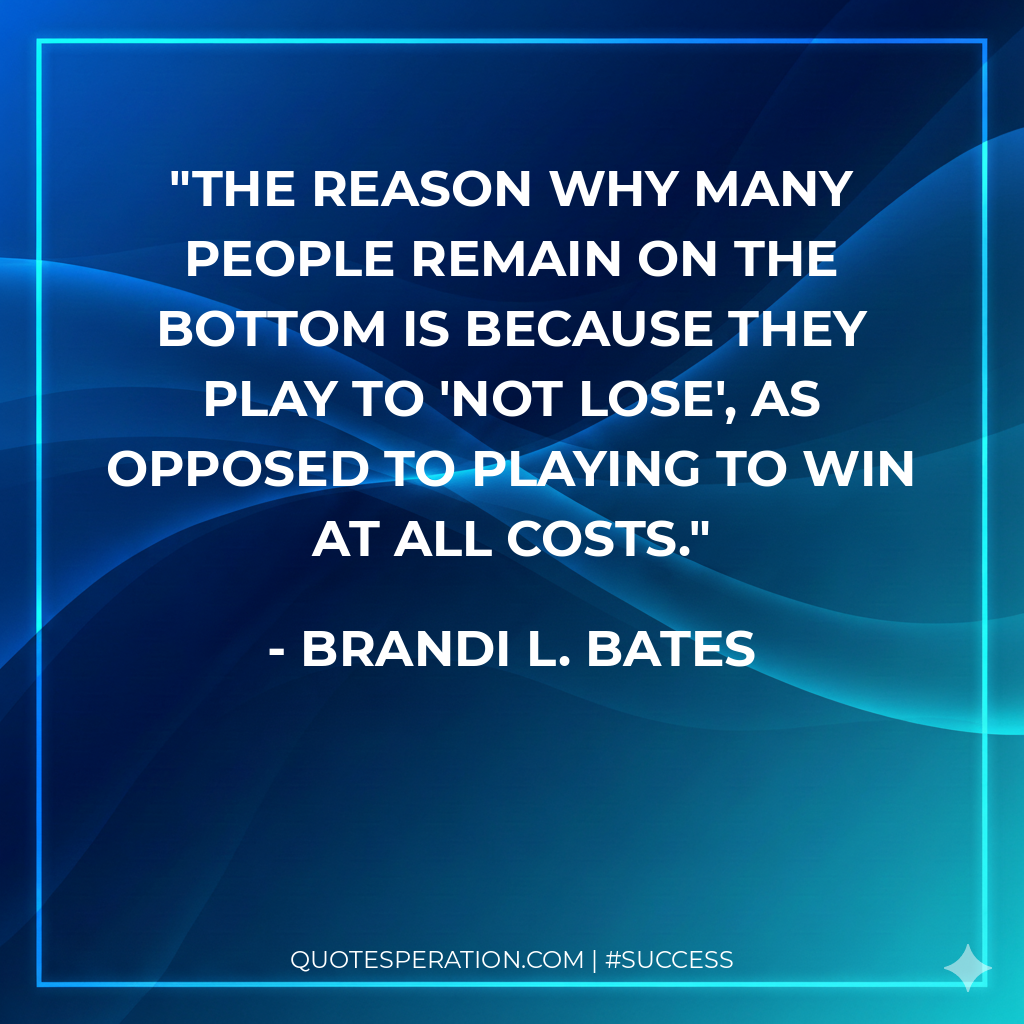 "THE REASON WHY MANY PEOPLE REMAIN ON THE BOTTOM IS BECAUSE THEY PLAY TO 'NOT LOSE', AS OPPOSED TO PLAYING TO WIN AT ALL COSTS."

- BRANDI L. BATES

QUOTESPERATION.COM | #SUCCESS